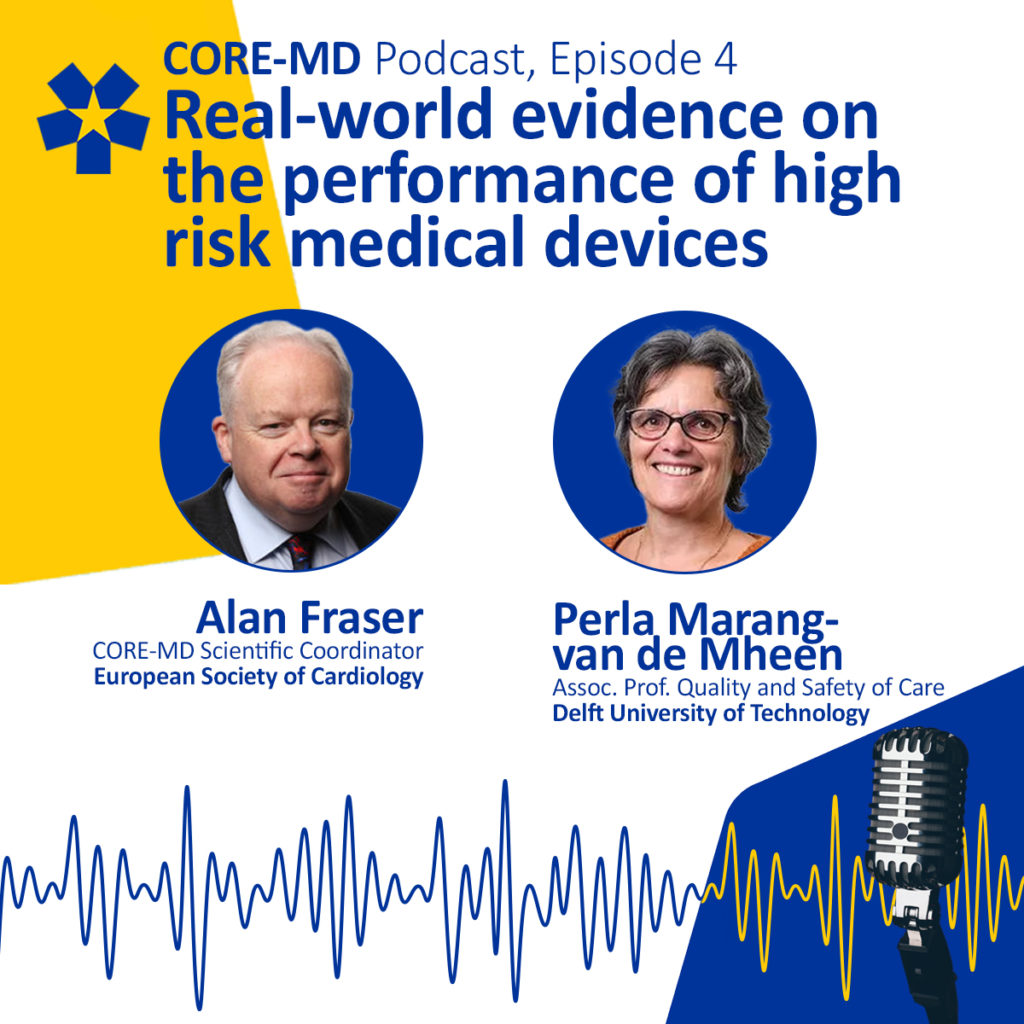 CORE-MD Podcast, Episode 4
Real-world evidence on the performance of high risk medical devices

Alan Fraser
CORE-MD Scientific Coordinator
European Society of Cardiology

Perla Marang-van de Mheen
Assoc. Prof. Quality and Safety of Care
Delft University of Technology